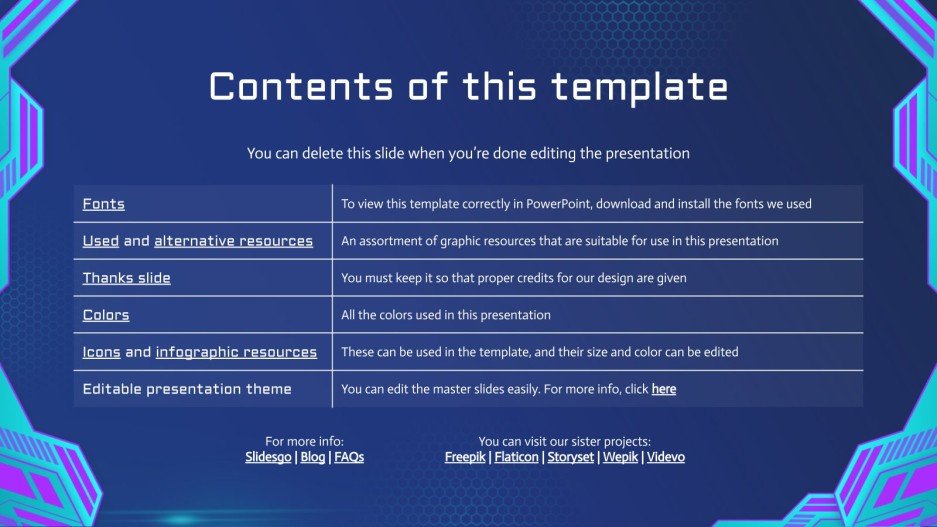 Contents of this template

You can delete this slide when you're done editing the presentation

| | |
|---|---|
| Fonts | To view this template correctly in PowerPoint, download and install the fonts we used |
| Used and alternative resources | An assortment of graphic resources that are suitable for use in this presentation |
| Thanks slide | You must keep it so that proper credits for our design are given |
| Colors | All the colors used in this presentation |
| Icons and infographic resources | These can be used in the template, and their size and color can be edited |
| Editable presentation theme | You can edit the master slides easily. For more info, click here |

For more info:
Slidesgo | Blog | FAQs

You can visit our sister projects:
Freepik | Flaticon | Storyset | Wepik | Videvo